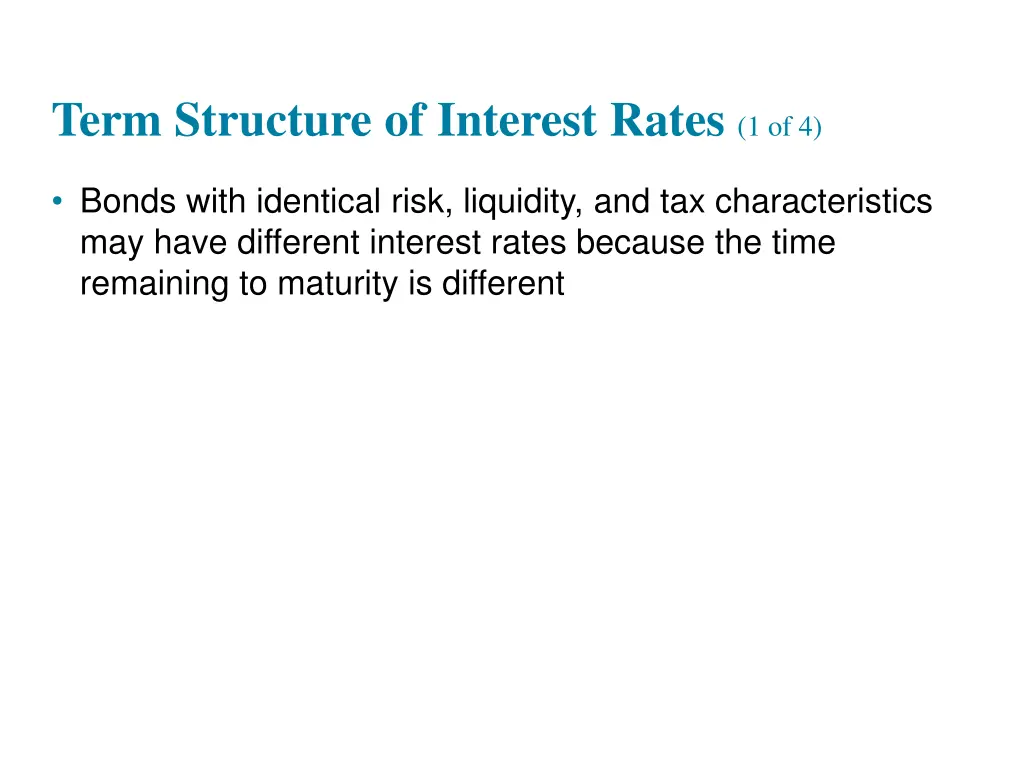 Term Structure of Interest Rates (1 of 4)

• Bonds with identical risk, liquidity, and tax characteristics may have different interest rates because the time remaining to maturity is different